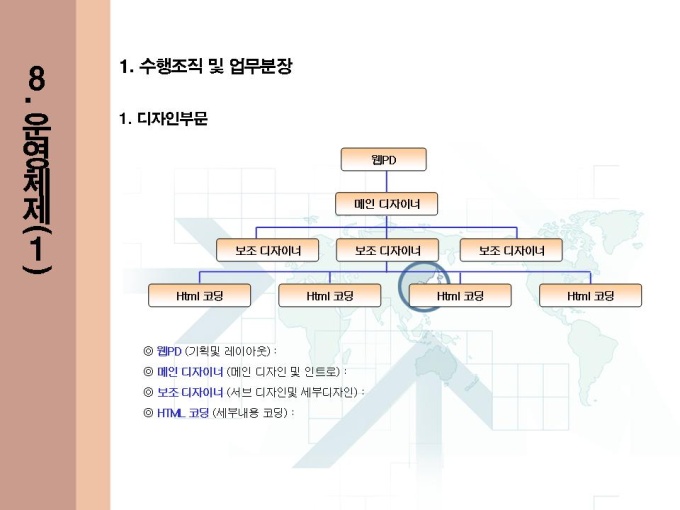 8. 운영체제(1)

1. 수행조직 및 업무분장

1. 디자인부문

웹PD

메인 디자이너

보조 디자이너

보조 디자이너

보조 디자이너

Html 코딩

Html 코딩

Html 코딩

Html 코딩

◎ 웹PD (기획및 레이아웃) :
◎ 메인 디자이너 (메인 디자인 및 인트로) :
◎ 보조 디자이너 (서브 디자인및 세부디자인) :
◎ HTML 코딩 (세부내용 코딩) :